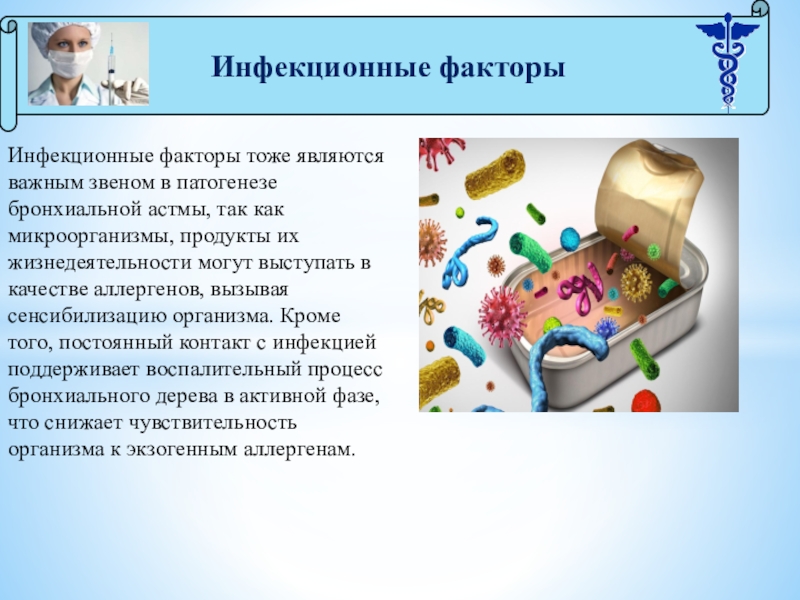 Инфекционные факторы

Инфекционные факторы тоже являются важным звеном в патогенезе бронхиальной астмы, так как микроорганизмы, продукты их жизнедеятельности могут выступать в качестве аллергенов, вызывая сенсибилизацию организма. Кроме того, постоянный контакт с инфекцией поддерживает воспалительный процесс бронхиального дерева в активной фазе, что снижает чувствительность организма к экзогенным аллергенам.